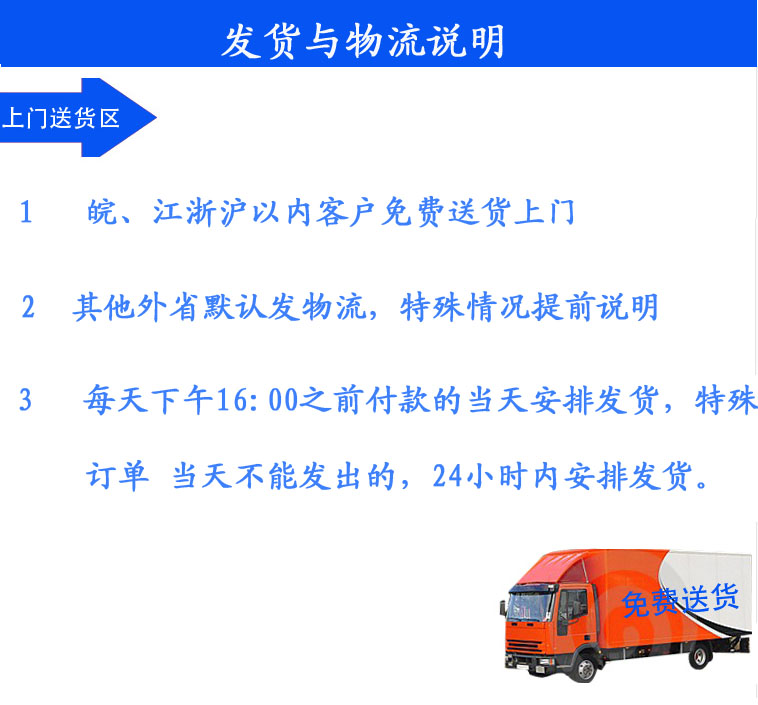 发货与物流说明

上门送货区

1　皖、江浙沪以内客户免费送货上门

2　其他外省默认发物流，特殊情况提前说明

3　每天下午16:00之前付款的当天安排发货，特殊订单 当天不能发出的，24小时内安排发货。

免费送货